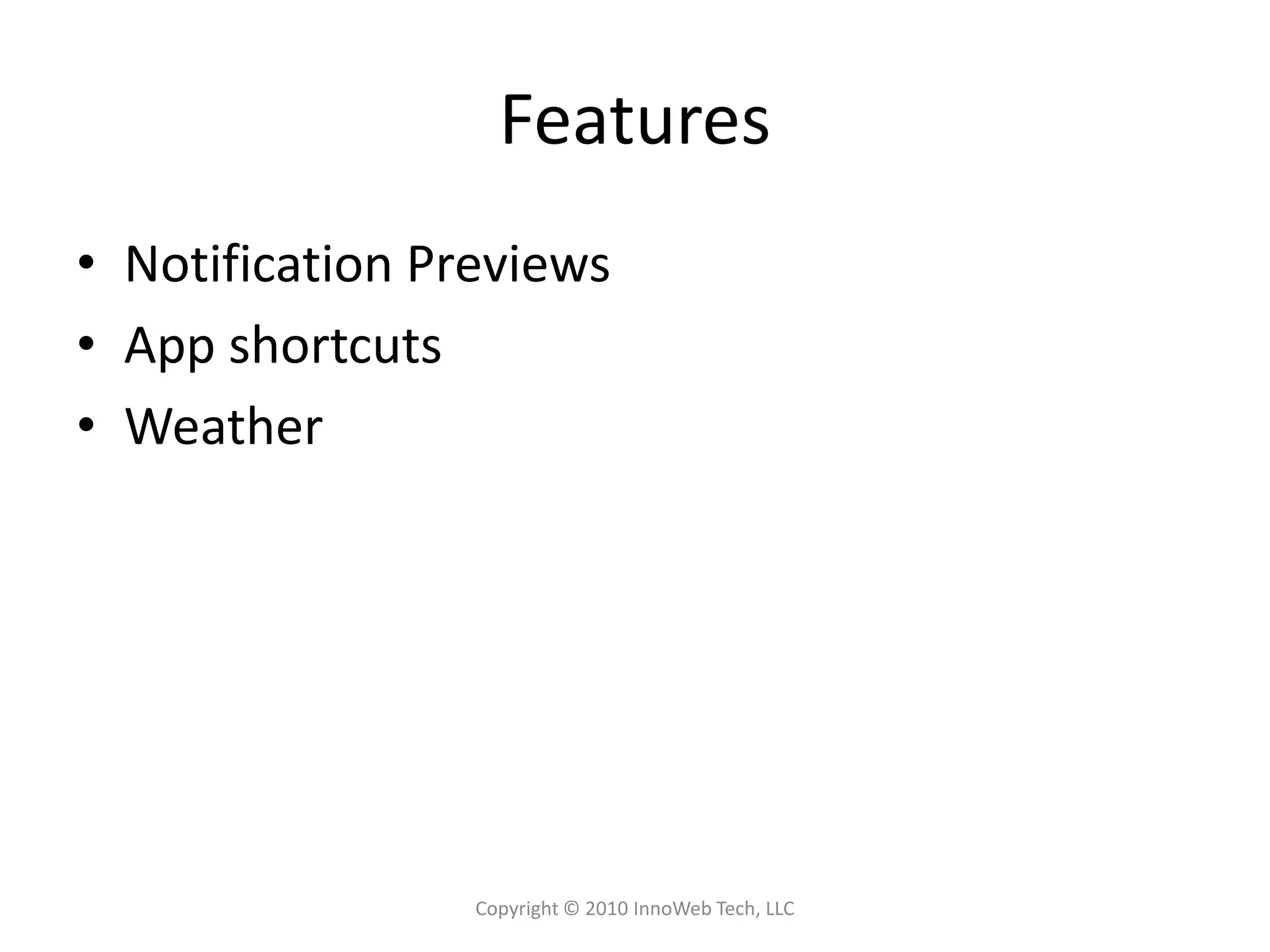 Features

• Notification Previews
• App shortcuts
• Weather

Copyright © 2010 InnoWeb Tech, LLC